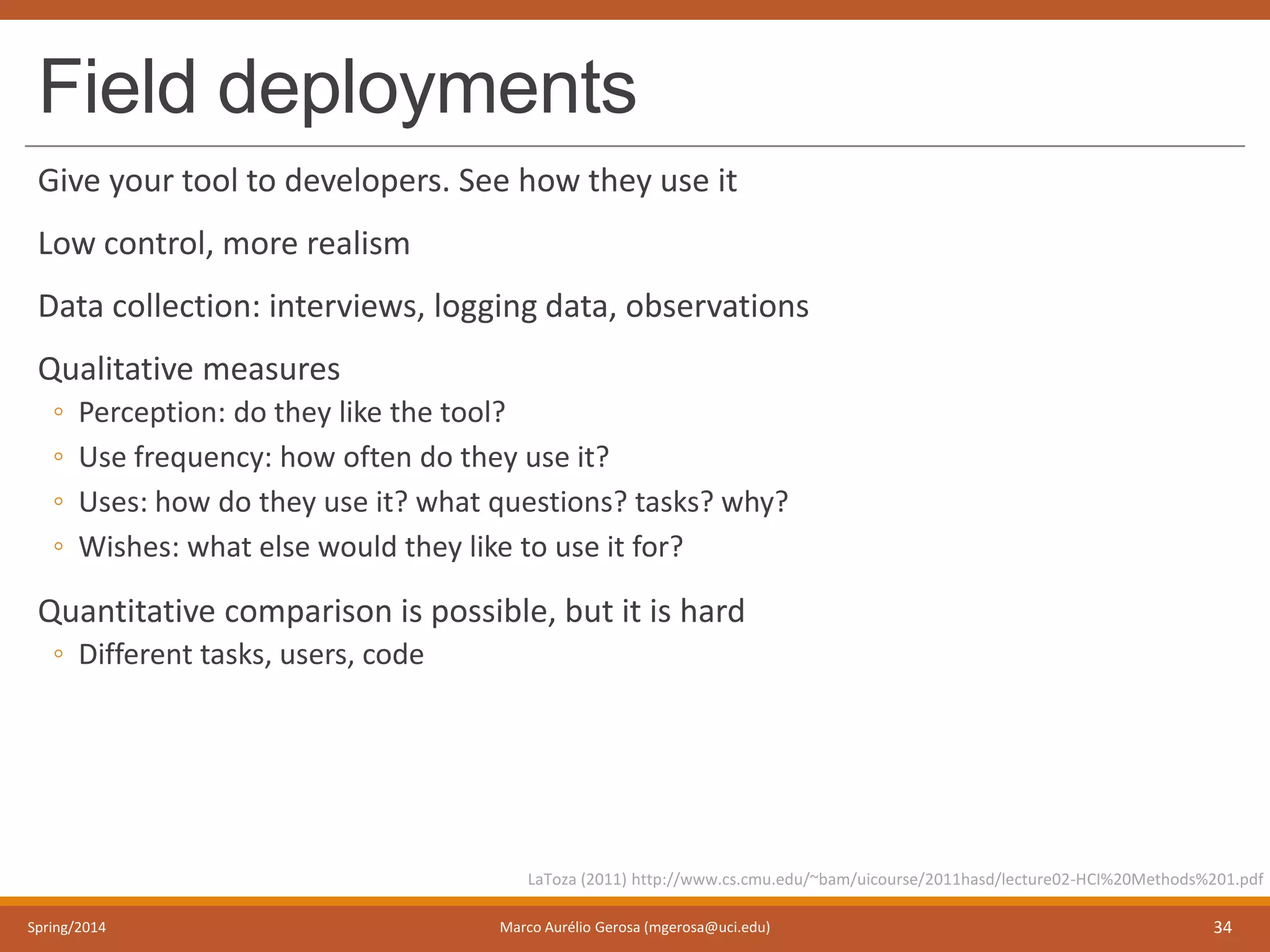 Field deployments

Give your tool to developers. See how they use it

Low control, more realism

Data collection: interviews, logging data, observations

Qualitative measures
◦ Perception: do they like the tool?
◦ Use frequency: how often do they use it?
◦ Uses: how do they use it? what questions? tasks? why?
◦ Wishes: what else would they like to use it for?

Quantitative comparison is possible, but it is hard
◦ Different tasks, users, code

LaToza (2011) http://www.cs.cmu.edu/~bam/uicourse/2011hasd/lecture02-HCI%20Methods%201.pdf

Spring/2014

Marco Aurélio Gerosa (mgerosa@uci.edu)

34